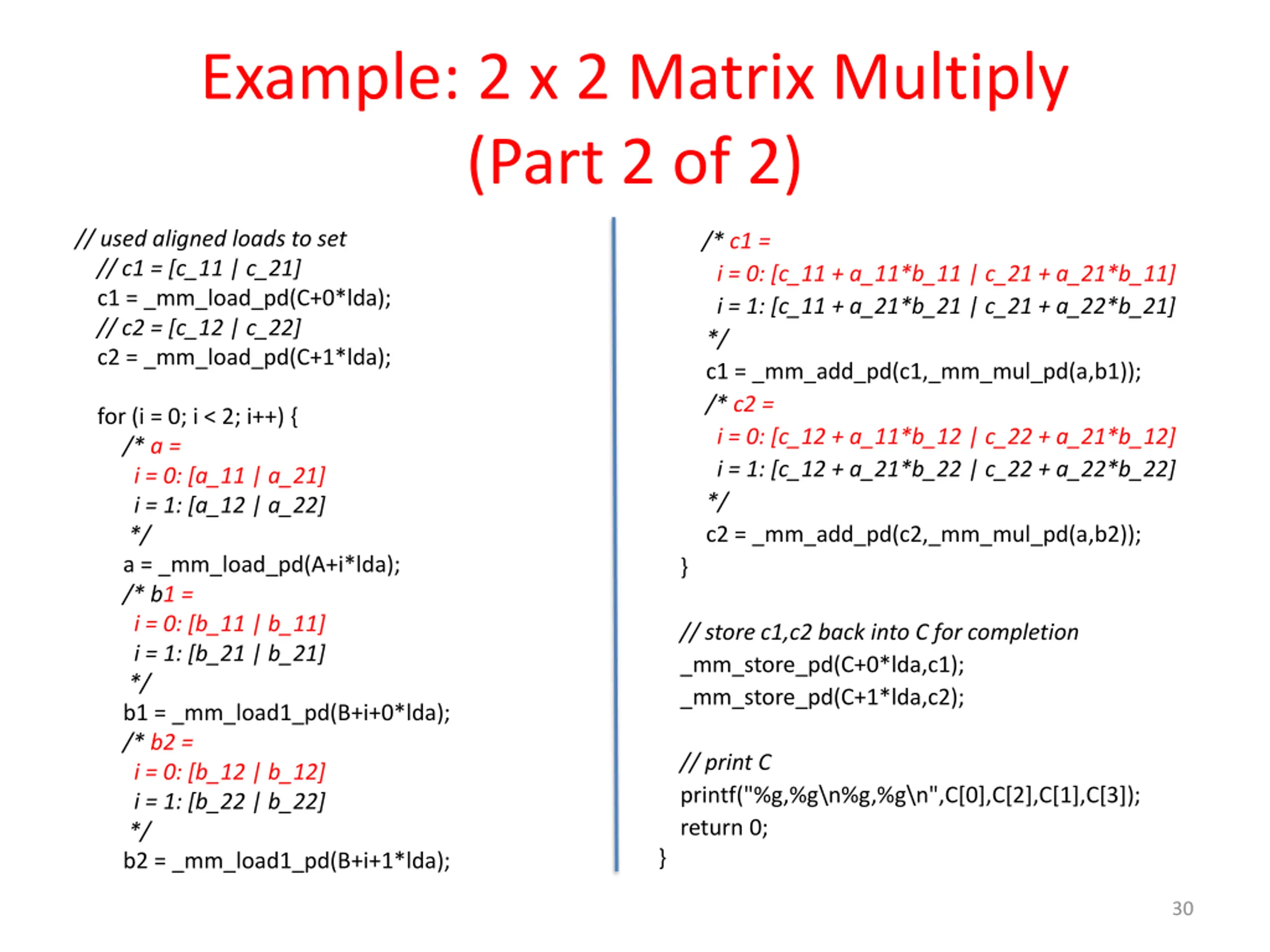 Example: 2 x 2 Matrix Multiply
(Part 2 of 2)

// used aligned loads to set
// c1 = [c_11 | c_21]
c1 = _mm_load_pd(C+0*lda);
// c2 = [c_12 | c_22]
c2 = _mm_load_pd(C+1*lda);

for (i = 0; i < 2; i++) {
/* a =
i = 0: [a_11 | a_21]
i = 1: [a_12 | a_22]
*/
a = _mm_load_pd(A+i*lda);
/* b1 =
i = 0: [b_11 | b_11]
i = 1: [b_21 | b_21]
*/
b1 = _mm_load1_pd(B+i+0*lda);
/* b2 =
i = 0: [b_12 | b_12]
i = 1: [b_22 | b_22]
*/
b2 = _mm_load1_pd(B+i+1*lda);

/* c1 =
i = 0: [c_11 + a_11*b_11 | c_21 + a_21*b_11]
i = 1: [c_11 + a_21*b_21 | c_21 + a_22*b_21]
*/
c1 = _mm_add_pd(c1,_mm_mul_pd(a,b1));
/* c2 =
i = 0: [c_12 + a_11*b_12 | c_22 + a_21*b_12]
i = 1: [c_12 + a_21*b_22 | c_22 + a_22*b_22]
*/
c2 = _mm_add_pd(c2,_mm_mul_pd(a,b2));
}

// store c1,c2 back into C for completion
_mm_store_pd(C+0*lda,c1);
_mm_store_pd(C+1*lda,c2);

// print C
printf("%g,%g\n%g,%g\n",C[0],C[2],C[1],C[3]);
return 0;
}

30